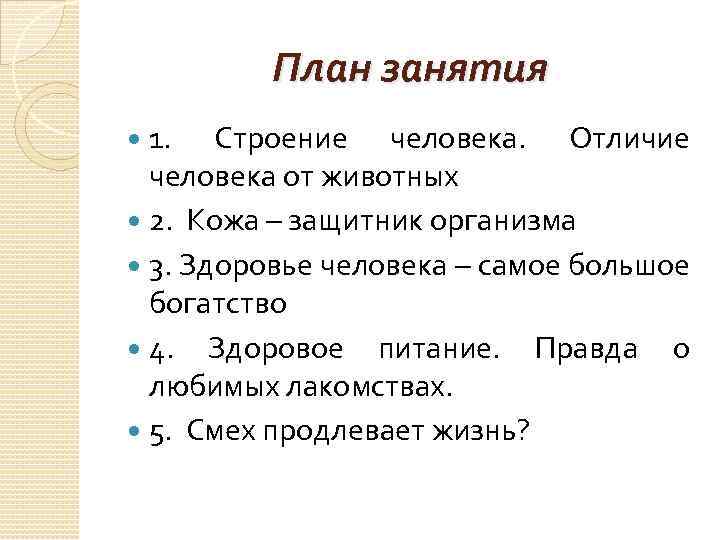 План занятия

1. Строение человека. Отличие человека от животных

2. Кожа – защитник организма

3. Здоровье человека – самое большое богатство

4. Здоровое питание. Правда о любимых лакомствах.

5. Смех продлевает жизнь?